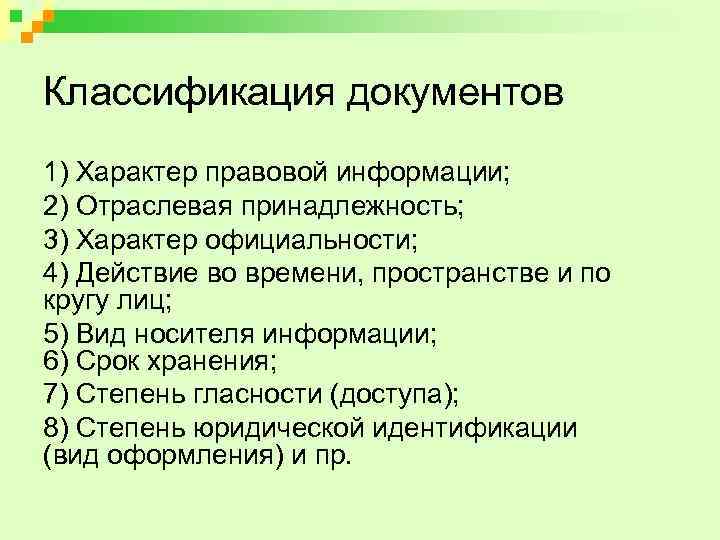 Классификация документов

1) Характер правовой информации;
2) Отраслевая принадлежность;
3) Характер официальности;
4) Действие во времени, пространстве и по кругу лиц;
5) Вид носителя информации;
6) Срок хранения;
7) Степень гласности (доступа);
8) Степень юридической идентификации (вид оформления) и пр.